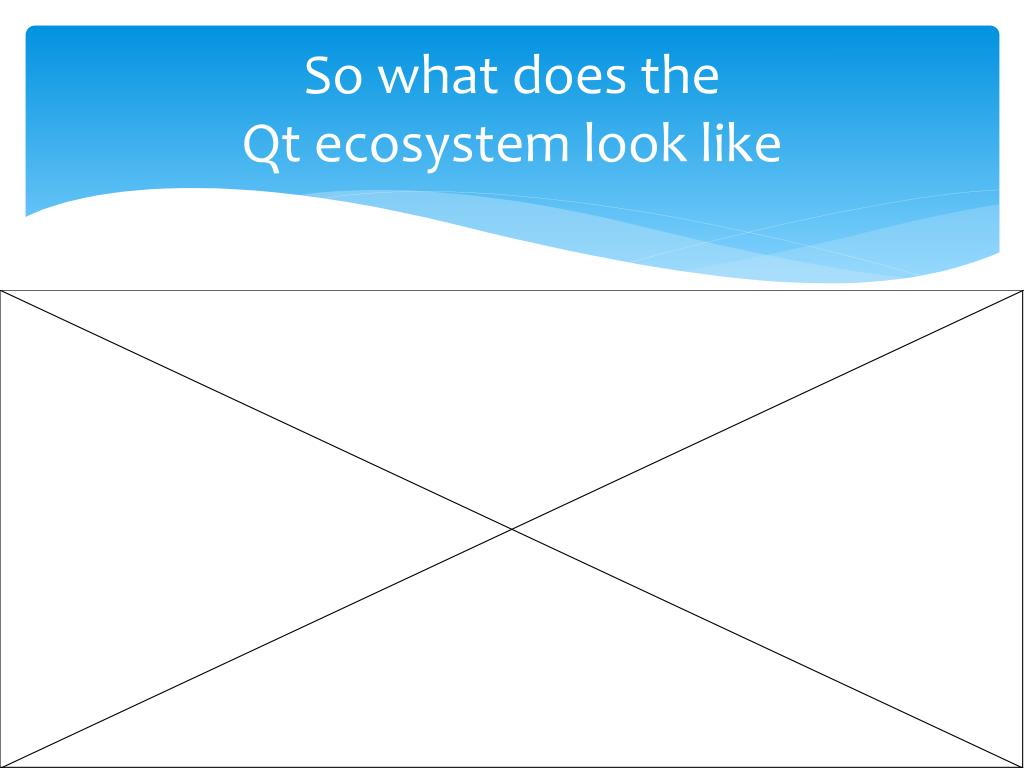 So what does the
Qt ecosystem look like